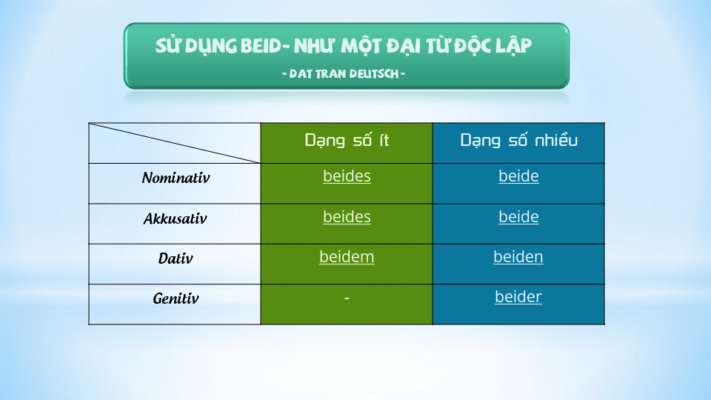 SỬ DỤNG BEID- NHƯ MỘT ĐẠI TỪ ĐỘC LẬP
- DAT TRAN DEUTSCH -

| | Dạng số ít | Dạng số nhiều |
|---|---|---|
| Nominativ | beides | beide |
| Akkusativ | beides | beide |
| Dativ | beidem | beiden |
| Genitiv | - | beider |